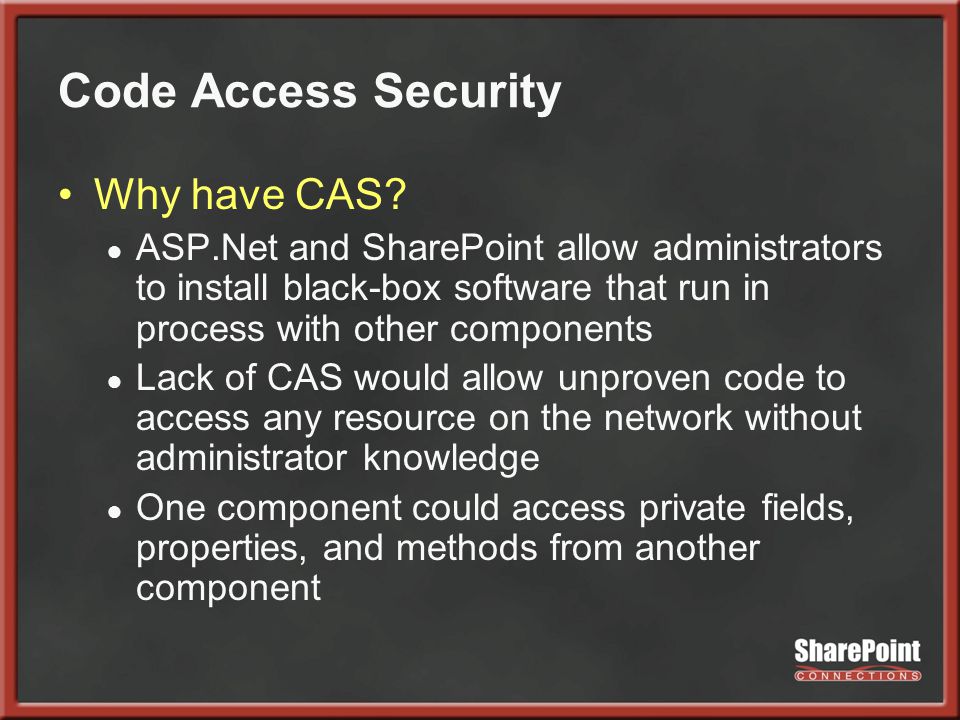 Code Access Security

• Why have CAS?
• ASP.Net and SharePoint allow administrators to install black-box software that run in process with other components
• Lack of CAS would allow unproven code to access any resource on the network without administrator knowledge
• One component could access private fields, properties, and methods from another component

SharePoint
CONNECTIONS